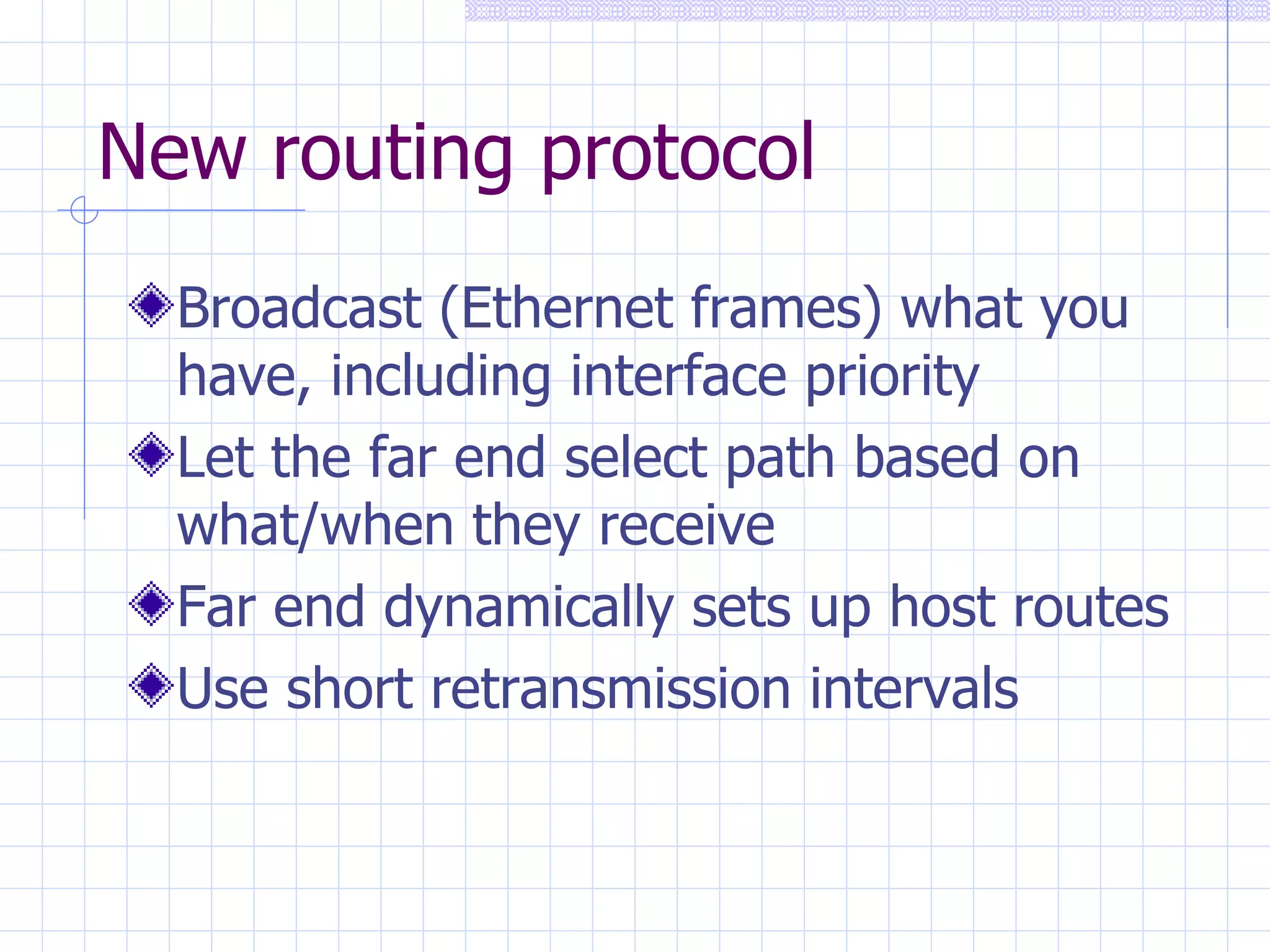 New routing protocol

Broadcast (Ethernet frames) what you have, including interface priority

Let the far end select path based on what/when they receive

Far end dynamically sets up host routes

Use short retransmission intervals